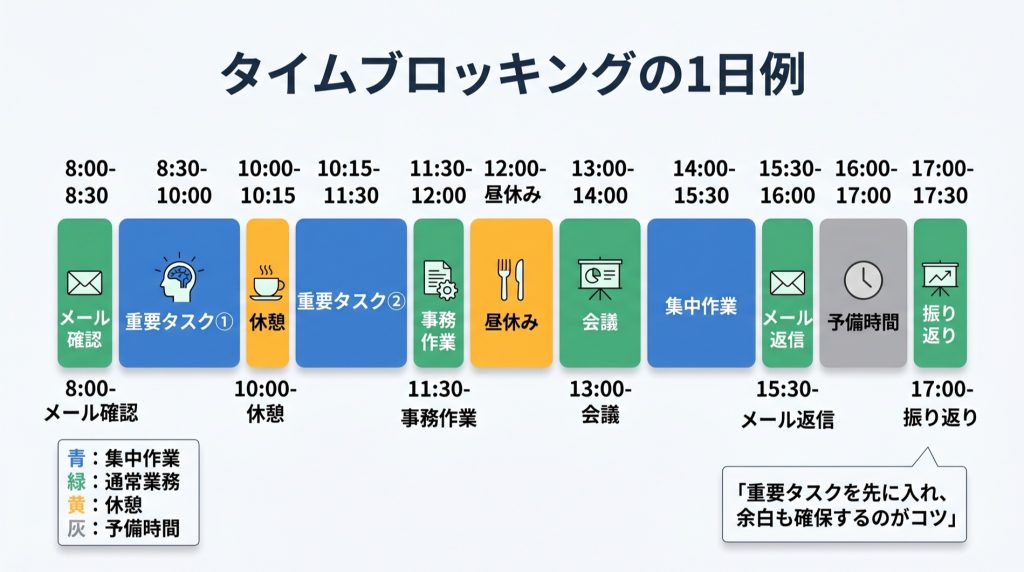 タイムブロッキングの1日例

8:00-8:30

8:30-10:00

10:00-10:15

10:15-11:30

11:30-12:00

12:00-昼休み

13:00-14:00

14:00-15:30

15:30-16:00

16:00-17:00

17:00-17:30

メール確認

重要タスク①

休憩

重要タスク②

事務作業

昼休み

会議

集中作業

メール返信

予備時間

振り返り

8:00-メール確認

10:00-休憩

11:30-事務作業

13:00-会議

15:30-メール返信

17:00-振り返り

青：集中作業
緑：通常業務
黄：休憩
灰：予備時間

「重要タスクを先に入れ、余白も確保するのがコツ」